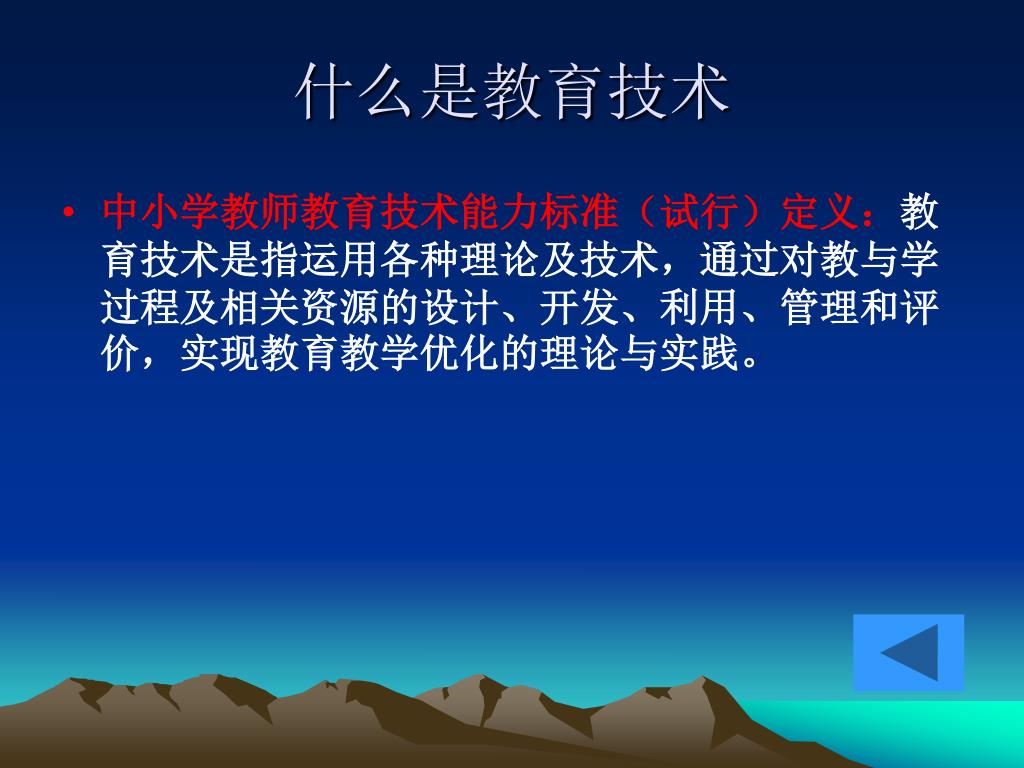 什么是教育技术

• 中小学教师教育技术能力标准（试行）定义：教育技术是指运用各种理论及技术，通过对教与学过程及相关资源的设计、开发、利用、管理和评价，实现教育教学优化的理论与实践。